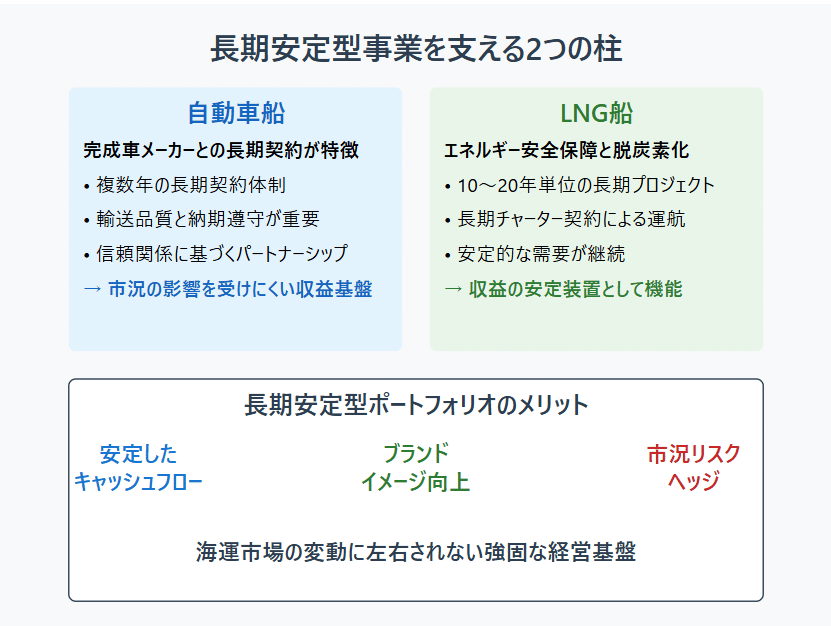 長期安定型事業を支える2つの柱

自動車船

完成車メーカーとの長期契約が特徴

• 複数年の長期契約体制
• 輸送品質と納期遵守が重要
• 信頼関係に基づくパートナーシップ

→ 市況の影響を受けにくい収益基盤

LNG船

エネルギー安全保障と脱炭素化

• 10〜20年単位の長期プロジェクト
• 長期チャーター契約による運航
• 安定的な需要が継続

→ 収益の安定装置として機能

長期安定型ポートフォリオのメリット

安定した
キャッシュフロー

ブランド
イメージ向上

市況リスク
ヘッジ

海運市場の変動に左右されない強固な経営基盤